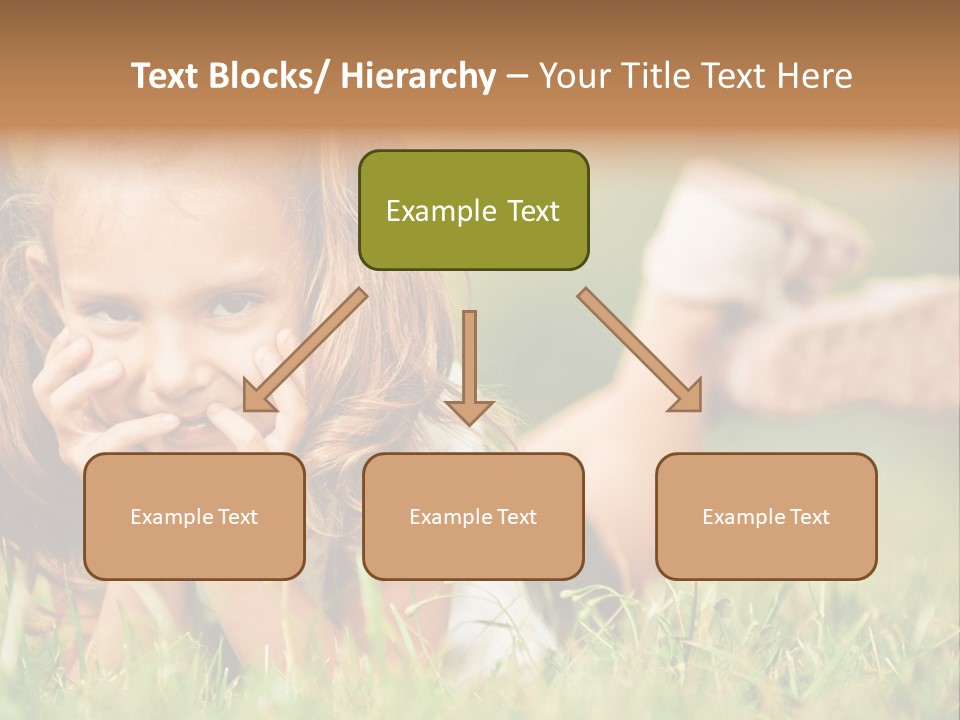 Text Blocks/ Hierarchy – Your Title Text Here

Example Text

Example Text

Example Text

Example Text